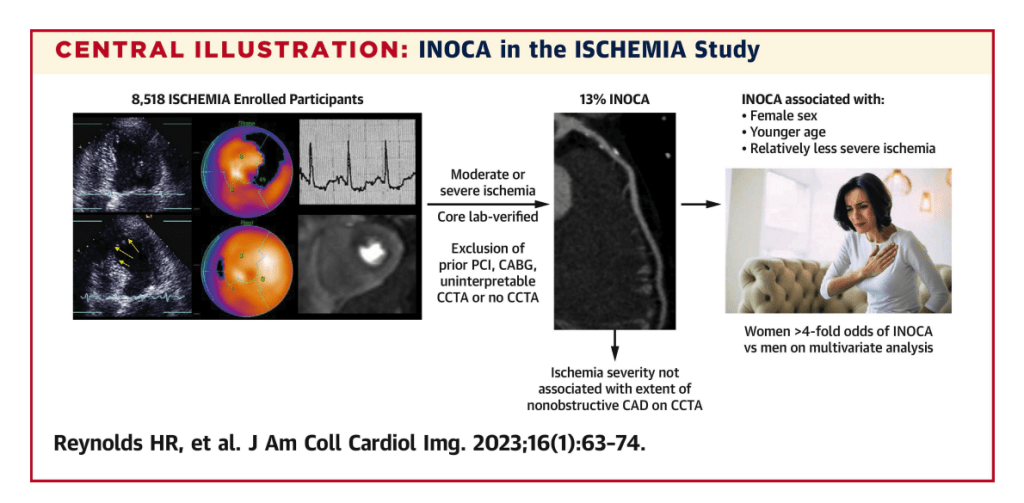 CENTRAL ILLUSTRATION: INOCA in the ISCHEMIA Study

8,518 ISCHEMIA Enrolled Participants

Moderate or severe ischemia

Core lab-verified

Exclusion of prior PCI, CABG, uninterpretable CCTA or no CCTA

13% INOCA

Ischemia severity not associated with extent of nonobstructive CAD on CCTA

INOCA associated with:
• Female sex
• Younger age
• Relatively less severe ischemia

Women >4-fold odds of INOCA vs men on multivariate analysis

Reynolds HR, et al. J Am Coll Cardiol Img. 2023;16(1):63-74.